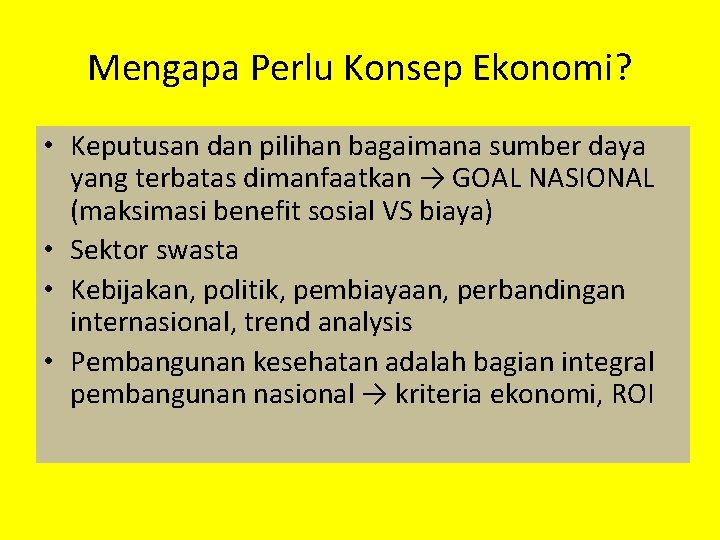 Mengapa Perlu Konsep Ekonomi?

• Keputusan dan pilihan bagaimana sumber daya yang terbatas dimanfaatkan → GOAL NASIONAL (maksimasi benefit sosial VS biaya)
• Sektor swasta
• Kebijakan, politik, pembiayaan, perbandingan internasional, trend analysis
• Pembangunan kesehatan adalah bagian integral pembangunan nasional → kriteria ekonomi, ROI